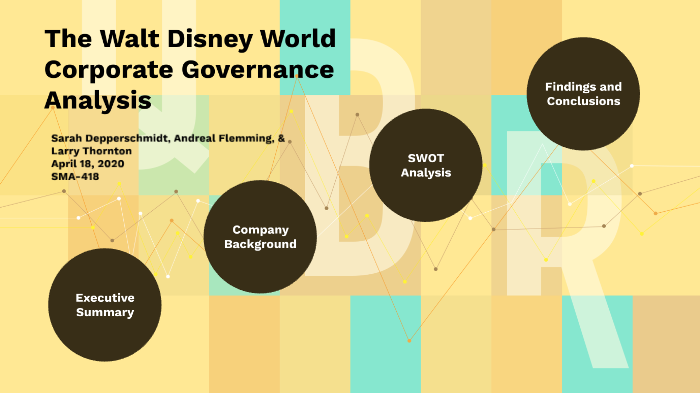 The Walt Disney World Corporate Governance Analysis

Sarah Depperschmidt, Andreal Flemming, & Larry Thornton
April 18, 2020
SMA-418

Executive Summary

Company Background

SWOT Analysis

Findings and Conclusions